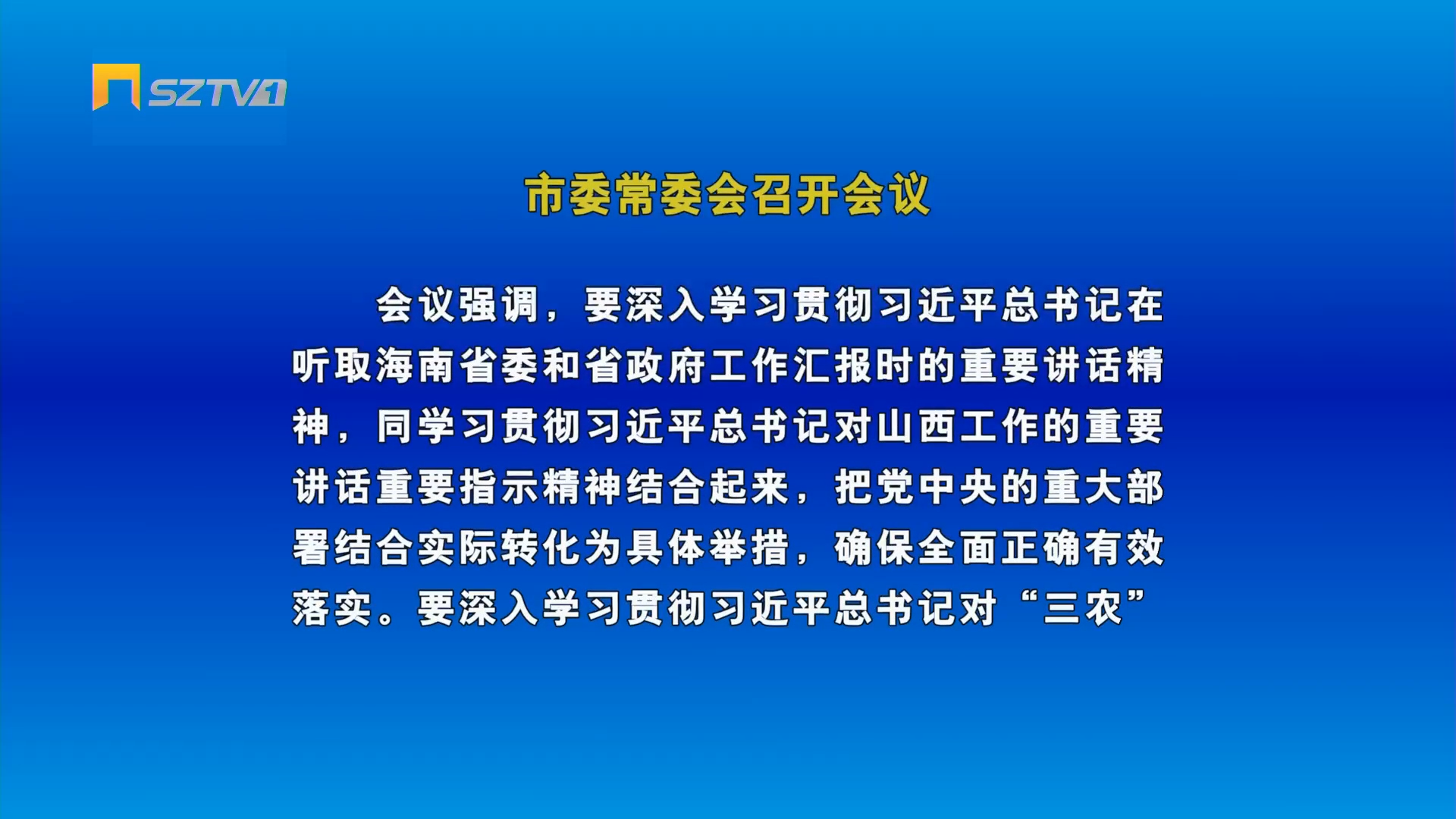 SZTV1

市委常委会召开会议

会议强调，要深入学习贯彻习近平总书记在听取海南省委和省政府工作汇报时的重要讲话精神，同学习贯彻习近平总书记对山西工作的重要讲话重要指示精神结合起来，把党中央的重大部署结合实际转化为具体举措，确保全面正确有效落实。要深入学习贯彻习近平总书记对“三农”